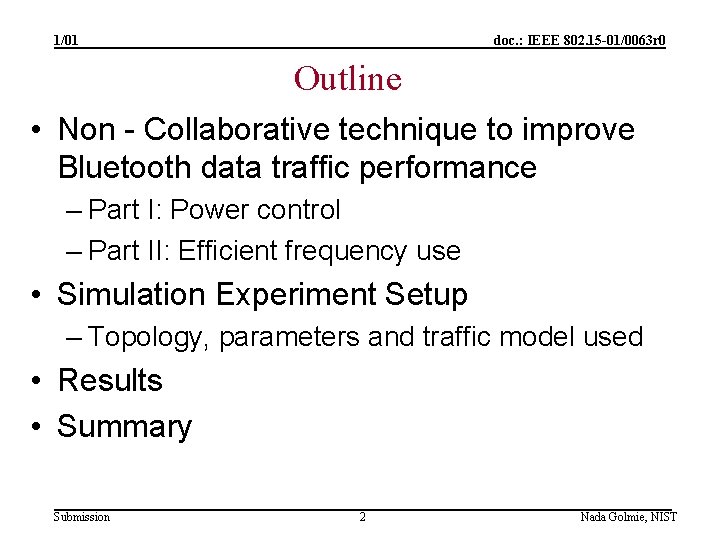 1/01

doc.: IEEE 802.15-01/0063r0

Outline

• Non - Collaborative technique to improve Bluetooth data traffic performance
– Part I: Power control
– Part II: Efficient frequency use
• Simulation Experiment Setup
– Topology, parameters and traffic model used
• Results
• Summary

Submission

2

Nada Golmie, NIST